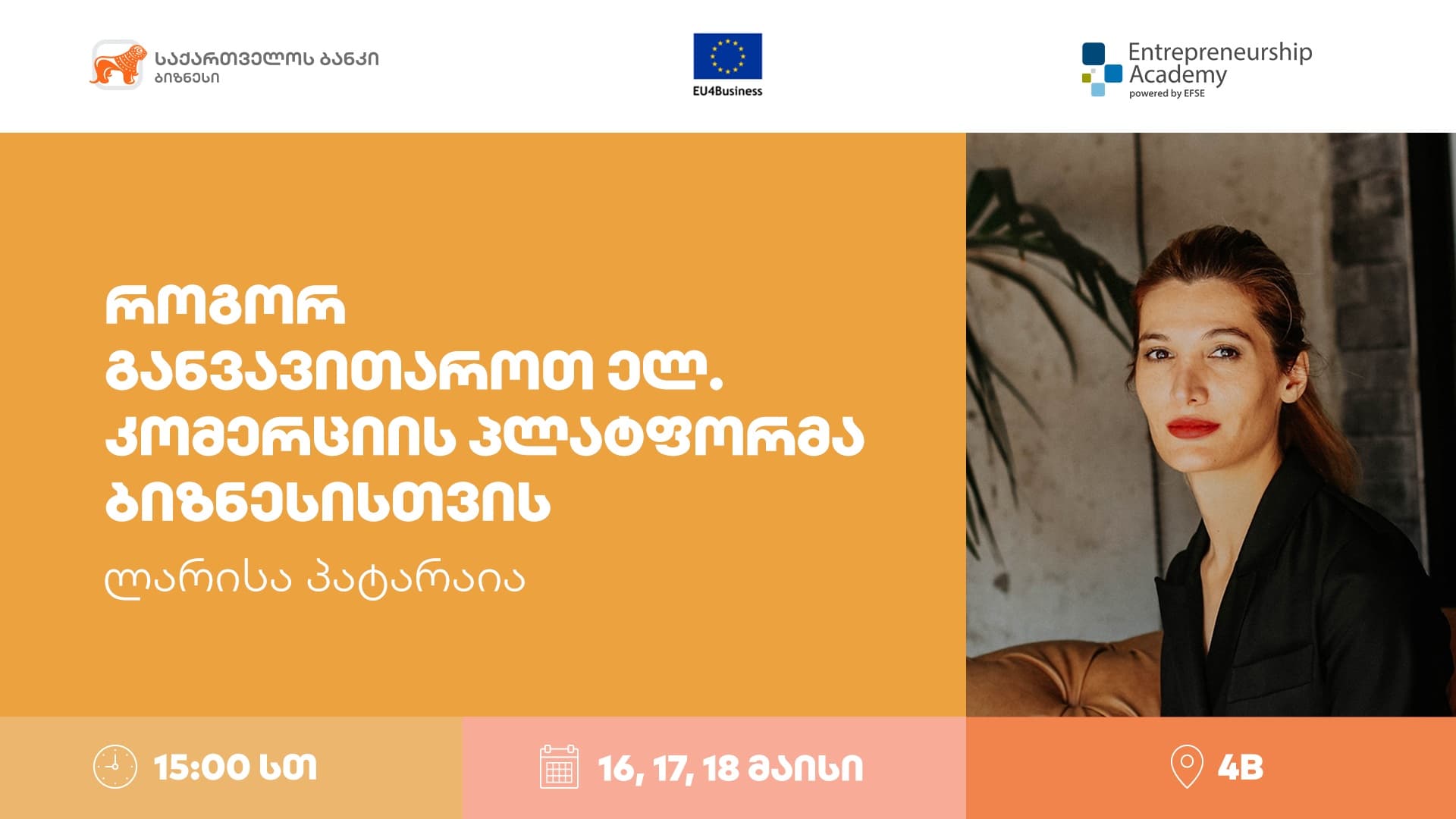 საქართველოს ბანკი
ბიზნესი

EU4Business

Entrepreneurship Academy
powered by EFSE

როგორ განვავითაროთ ელ. კომერციის პლატფორმა ბიზნესისთვის

ლარისა პატარაია

15:00 სთ

16, 17, 18 მაისი

4B